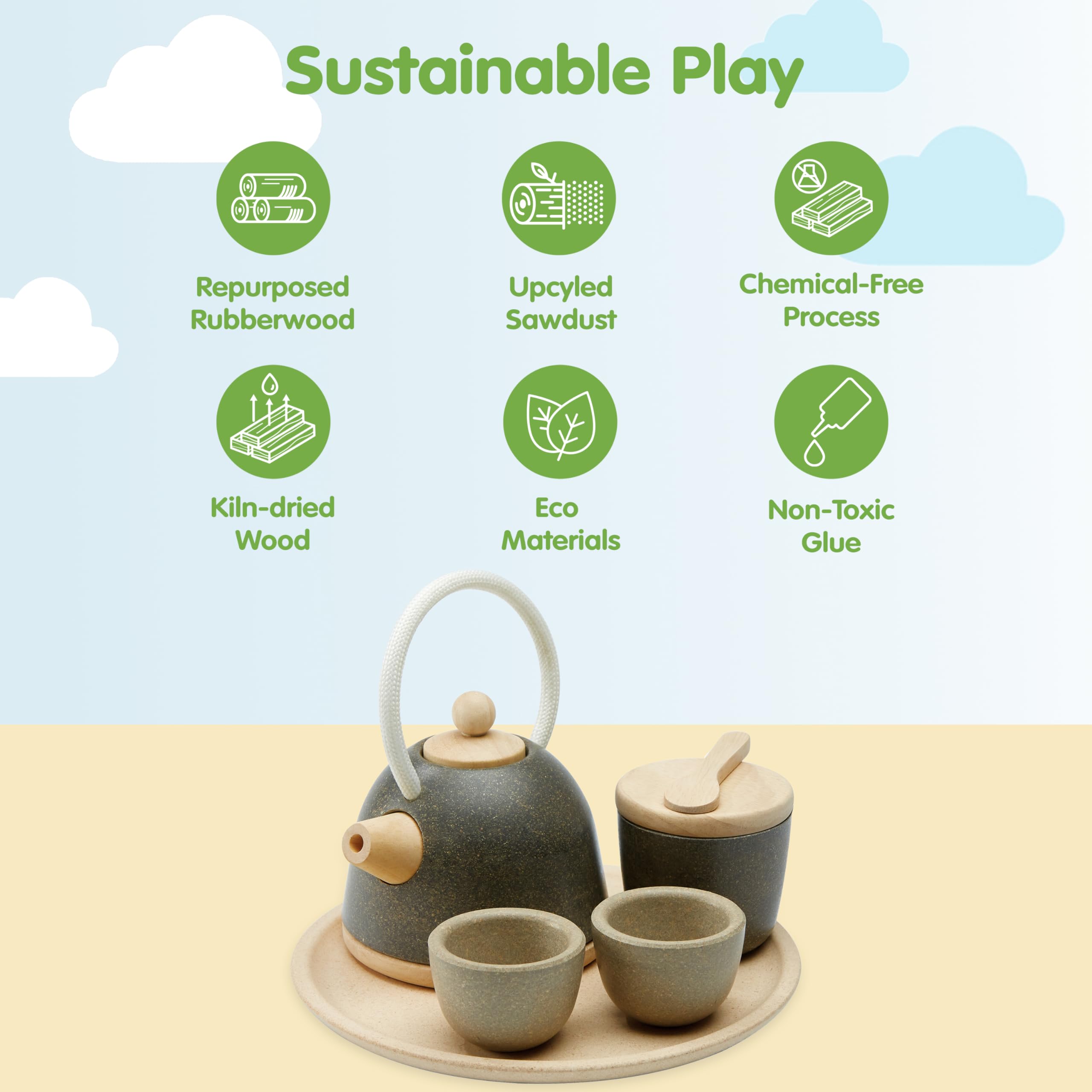 Sustainable Play

Repurposed Rubberwood

Upcyled Sawdust

Chemical-Free Process

Kiln-dried Wood

Eco Materials

Non-Toxic Glue